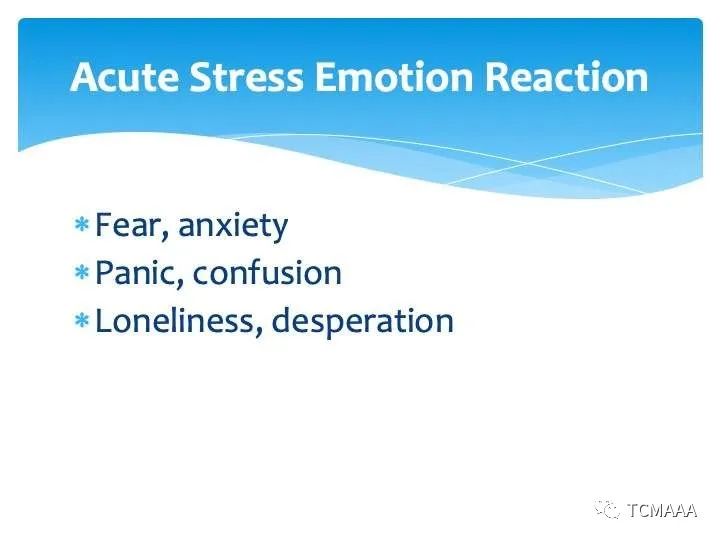 Acute Stress Emotion Reaction

* Fear, anxiety
* Panic, confusion
* Loneliness, desperation

TCMAAA